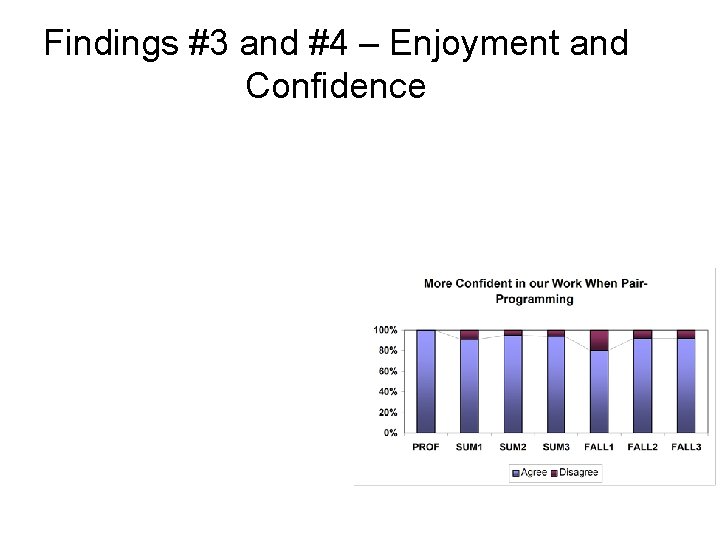 Findings #3 and #4 – Enjoyment and Confidence

More Confident in our Work When Pair-Programming

100%
80%
60%
40%
20%
0%

PROF SUM1 SUM2 SUM3 FALL1 FALL2 FALL3

Agree Disagree